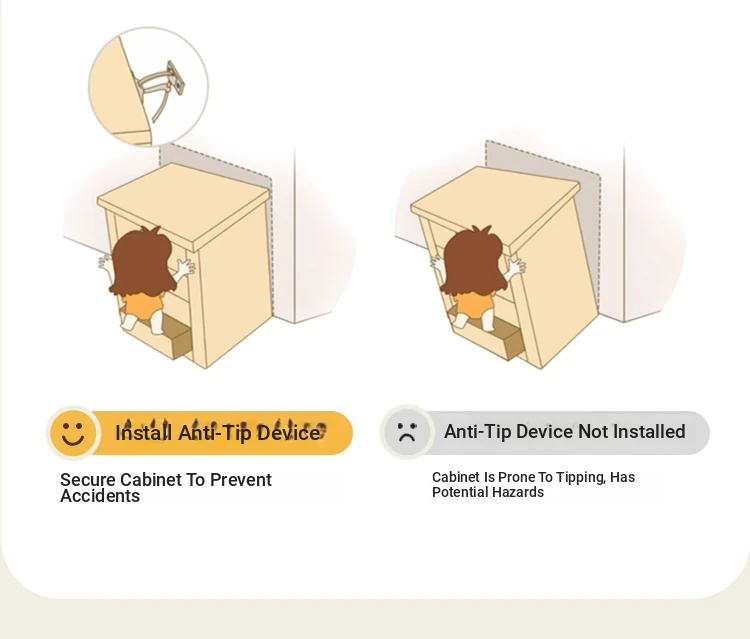 Install Anti-Tip Device

Secure Cabinet To Prevent Accidents

Anti-Tip Device Not Installed

Cabinet Is Prone To Tipping, Has Potential Hazards